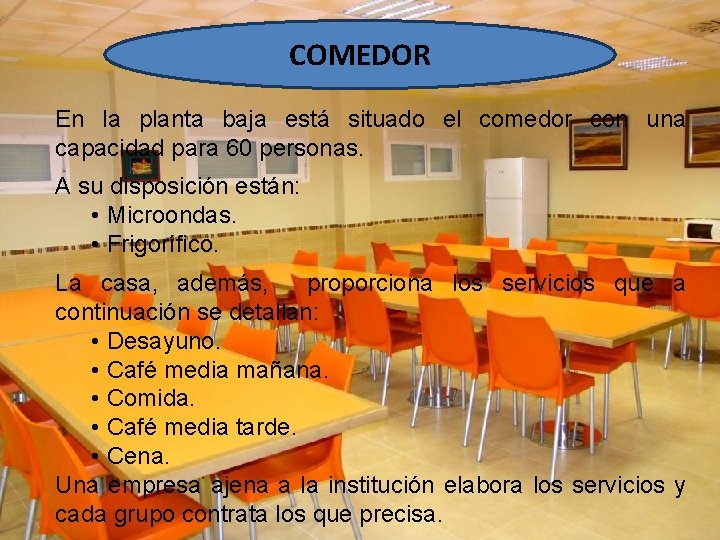 COMEDOR

En la planta baja está situado el comedor con una capacidad para 60 personas.

A su disposición están:

• Microondas.
• Frigorífico.

La casa, además, proporciona los servicios que a continuación se detallan:

• Desayuno.
• Café media mañana.
• Comida.
• Café media tarde.
• Cena.

Una empresa ajena a la institución elabora los servicios y cada grupo contrata los que precisa.